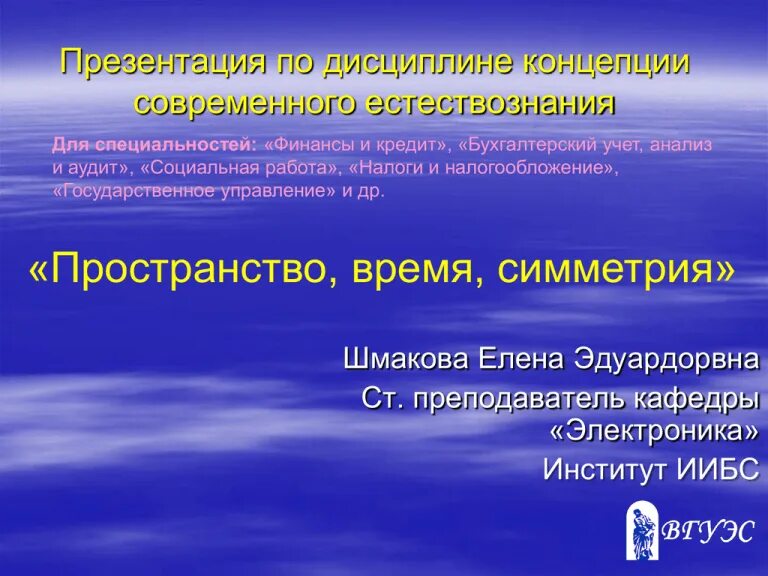 Презентация по дисциплине концепции современного естествознания

Для специальностей: «Финансы и кредит», «Бухгалтерский учет, анализ и аудит», «Социальная работа», «Налоги и налогообложение», «Государственное управление» и др.

«Пространство, время, симметрия»

Шмакова Елена Эдуардорвна
Ст. преподаватель кафедры «Электроника»
Институт ИИБС

ВГУЭС